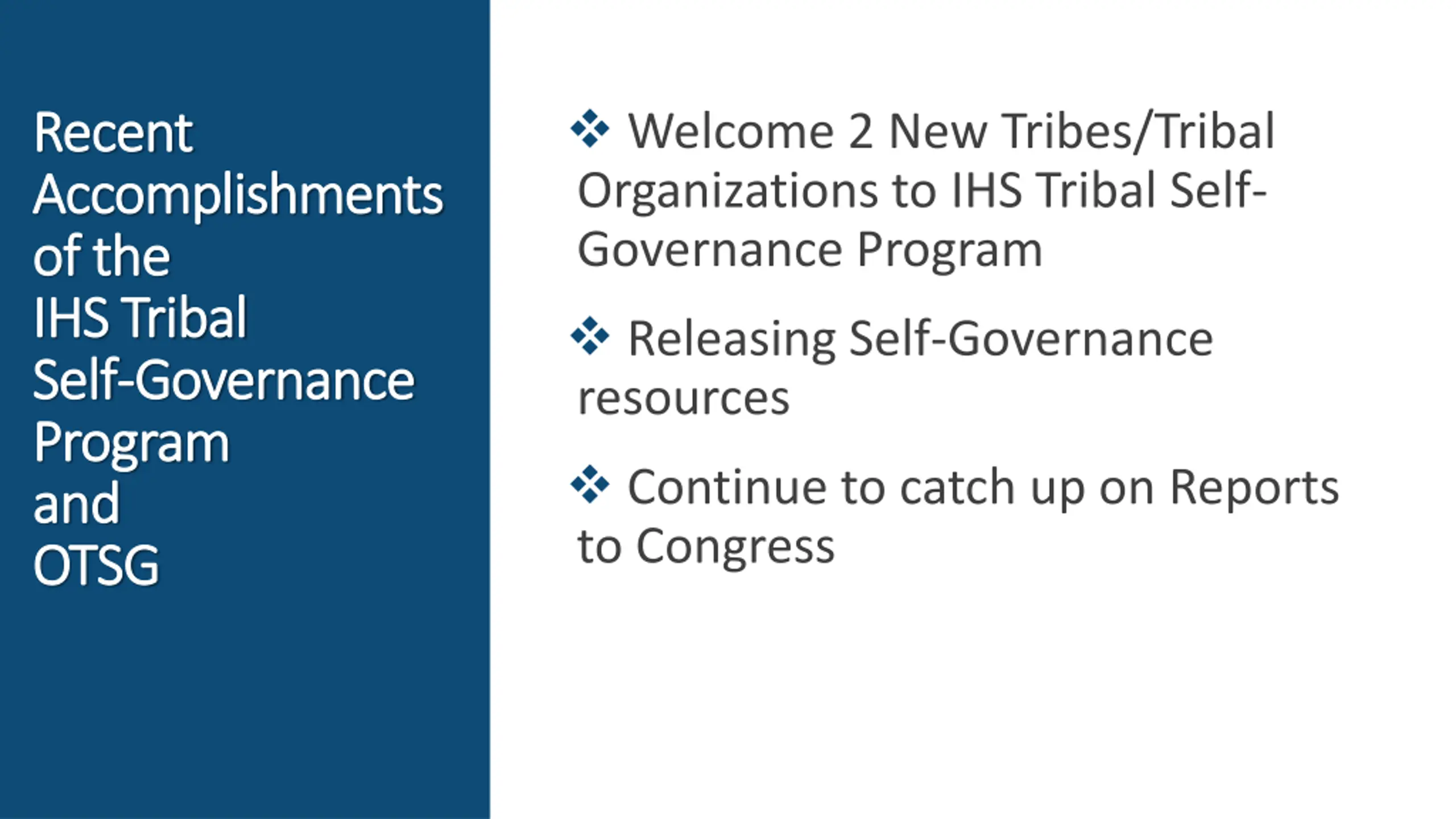 Recent Accomplishments of the IHS Tribal Self-Governance Program and OTSG

❖ Welcome 2 New Tribes/Tribal Organizations to IHS Tribal Self-Governance Program

❖ Releasing Self-Governance resources

❖ Continue to catch up on Reports to Congress